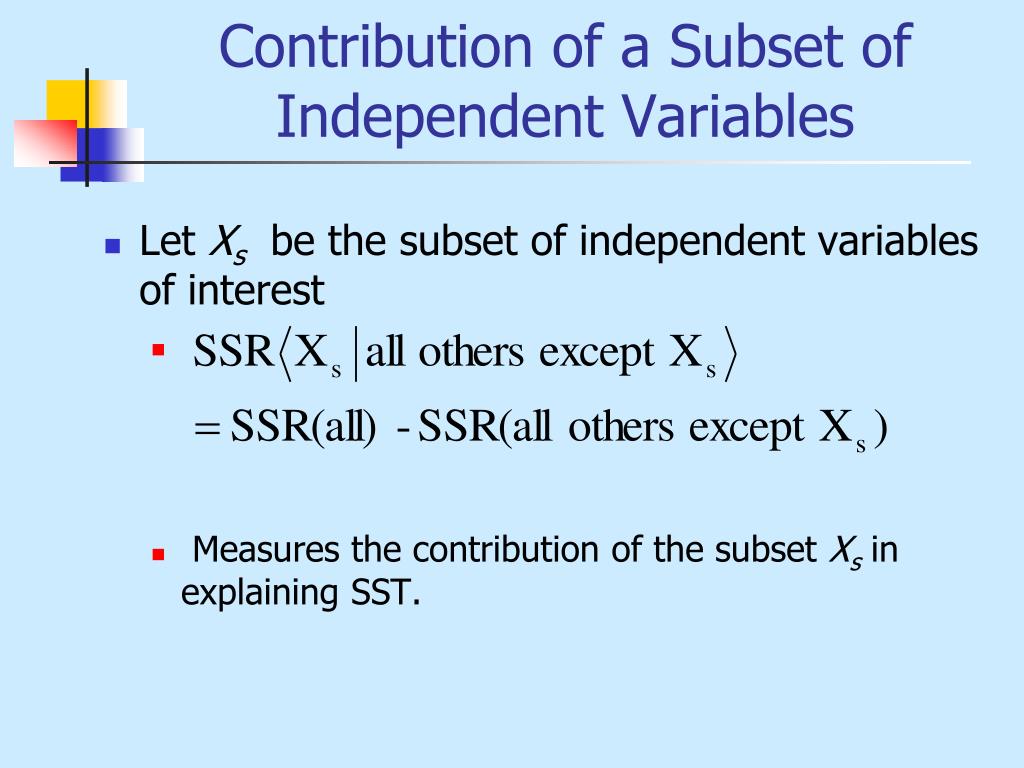 Contribution of a Subset of Independent Variables

Let $X_s$ be the subset of independent variables of interest

$\text{SSR}\langle X_s \mid \text{all others except } X_s \rangle$

$= \text{SSR(all)} - \text{SSR(all others except } X_s)$

Measures the contribution of the subset $X_s$ in explaining SST.